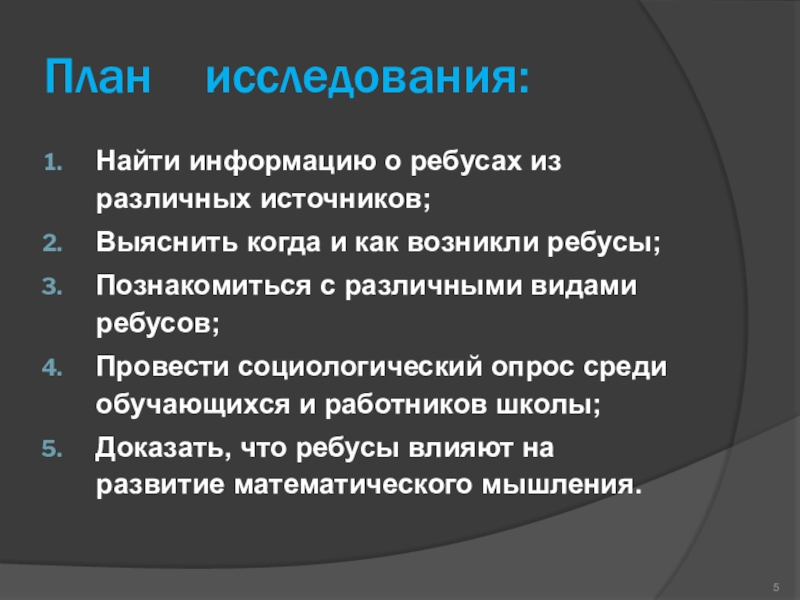 План исследования:

1. Найти информацию о ребусах из различных источников;
2. Выяснить когда и как возникли ребусы;
3. Познакомиться с различными видами ребусов;
4. Провести социологический опрос среди обучающихся и работников школы;
5. Доказать, что ребусы влияют на развитие математического мышления.

5